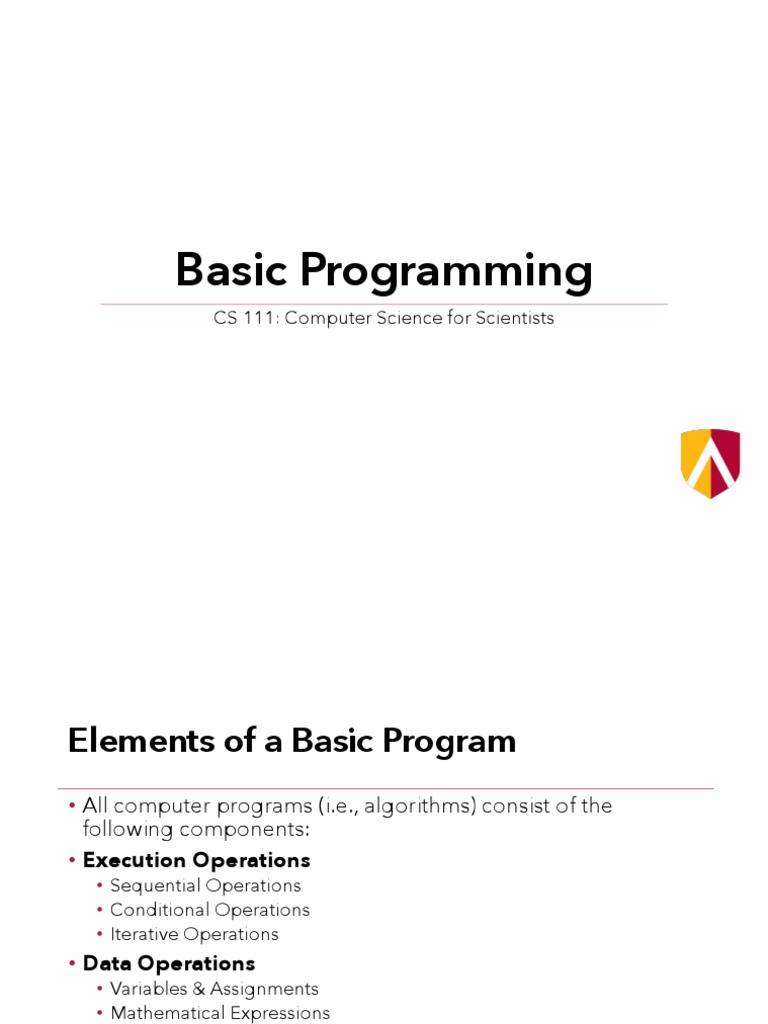 Basic Programming

CS 111: Computer Science for Scientists

Elements of a Basic Program

• All computer programs (i.e., algorithms) consist of the following components:
• Execution Operations
  • Sequential Operations
  • Conditional Operations
  • Iterative Operations
• Data Operations
  • Variables & Assignments
  • Mathematical Expressions